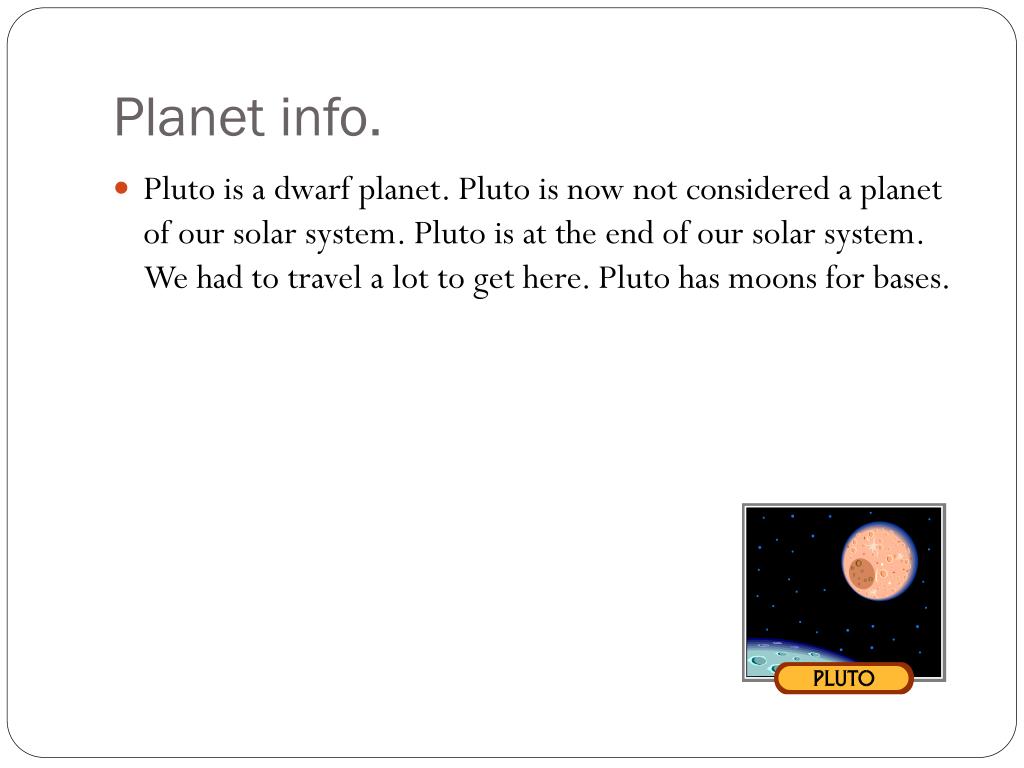 Planet info.

Pluto is a dwarf planet. Pluto is now not considered a planet of our solar system. Pluto is at the end of our solar system. We had to travel a lot to get here. Pluto has moons for bases.

PLUTO